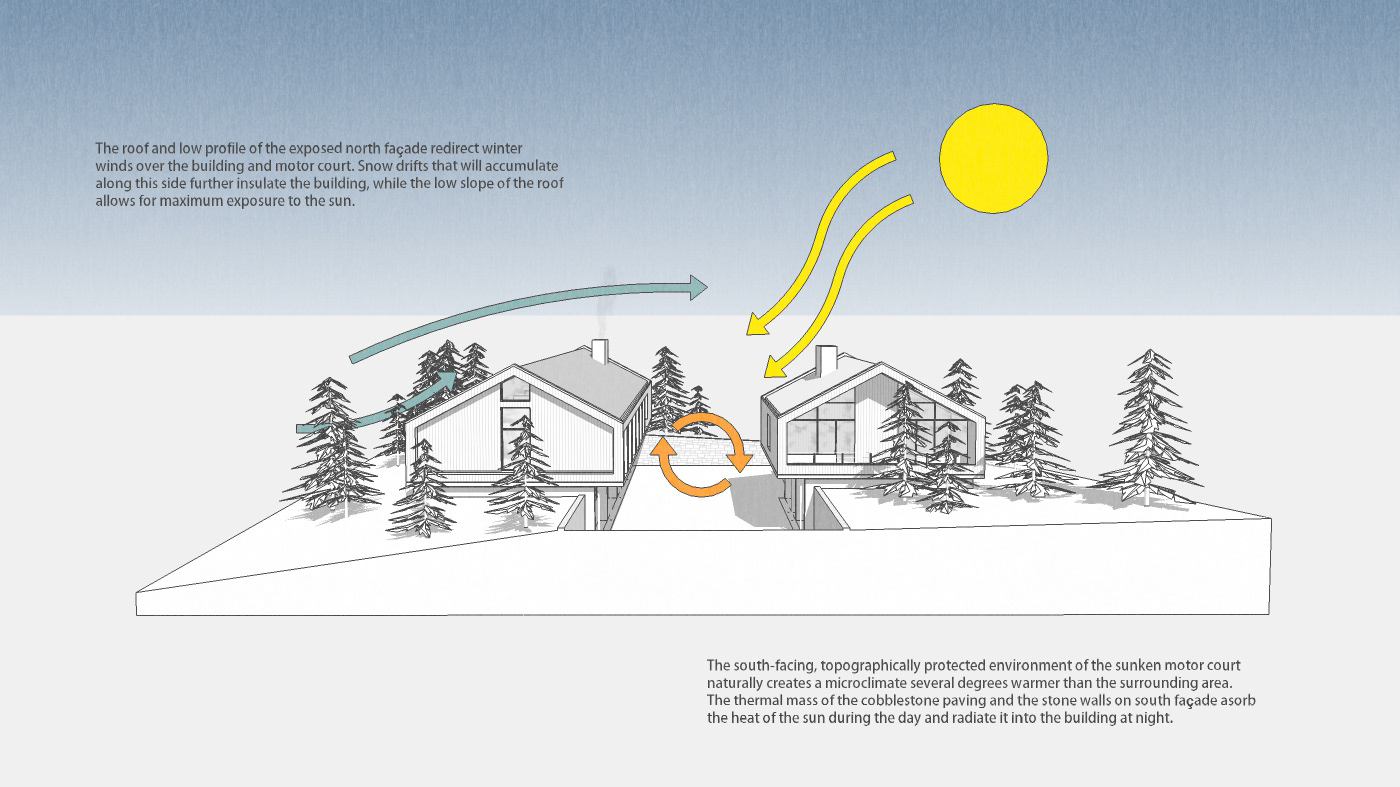 The roof and low profile of the exposed north façade redirect winter winds over the building and motor court. Snow drifts that will accumulate along this side further insulate the building, while the low slope of the roof allows for maximum exposure to the sun.

The south-facing, topographically protected environment of the sunken motor court naturally creates a microclimate several degrees warmer than the surrounding area. The thermal mass of the cobblestone paving and the stone walls on south façade asorb the heat of the sun during the day and radiate it into the building at night.